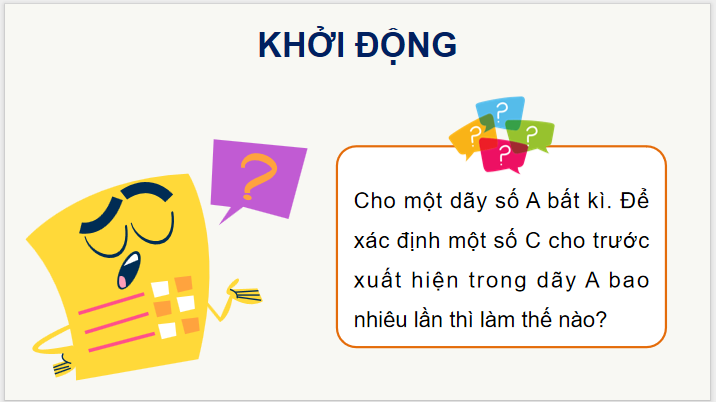 KHỞI ĐỘNG

?

? ? ? ?

Cho một dãy số A bất kì. Để xác định một số C cho trước xuất hiện trong dãy A bao nhiêu lần thì làm thế nào?